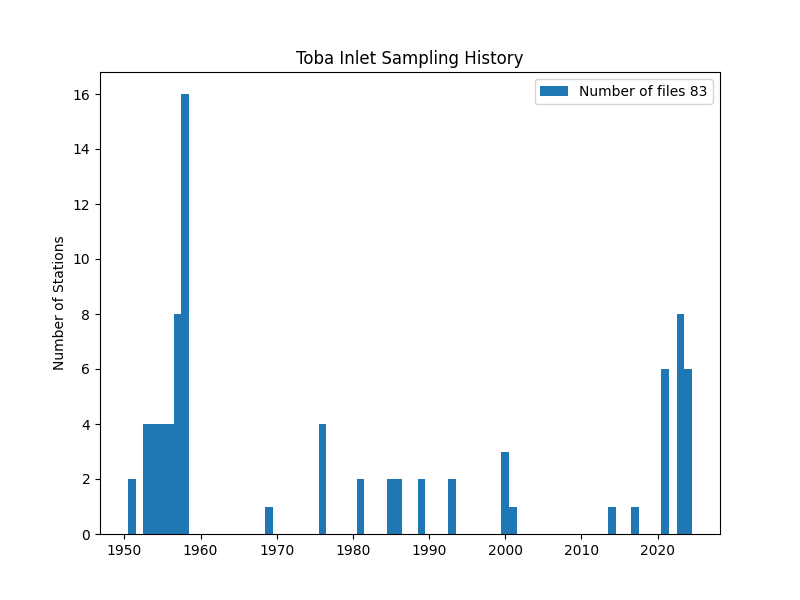 Toba Inlet Sampling History

Number of files 83

Number of Stations

16
14
12
10
8
6
4
2
0

1950 1960 1970 1980 1990 2000 2010 2020